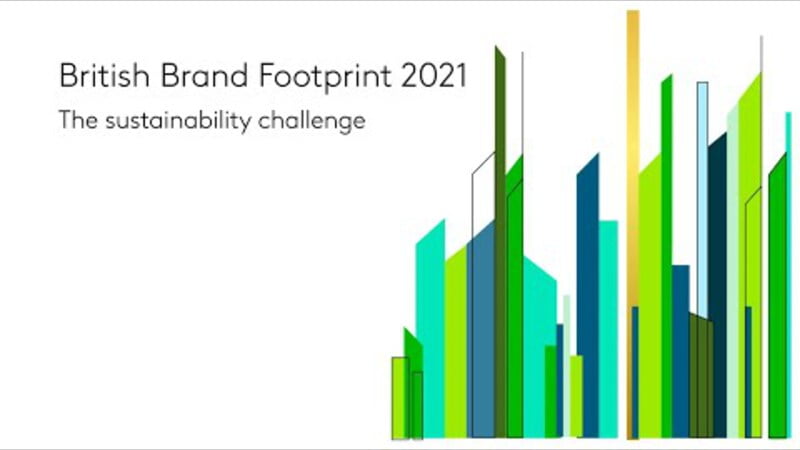 British Brand Footprint 2021

The sustainability challenge